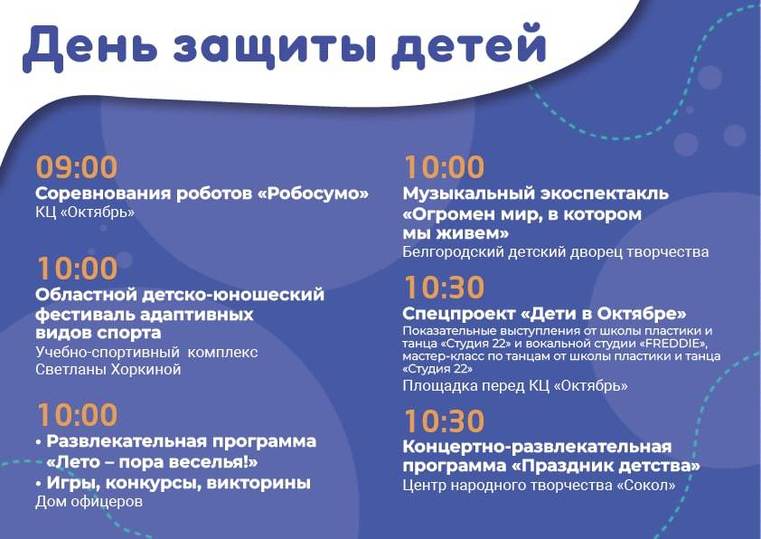 День защиты детей

09:00
Соревнования роботов «Робосумо»
КЦ «Октябрь»

10:00
Областной детско-юношеский фестиваль адаптивных видов спорта
Учебно-спортивный комплекс Светланы Хоркиной

10:00
• Развлекательная программа «Лето – пора веселья!»
• Игры, конкурсы, викторины
Дом офицеров

10:00
Музыкальный экоспектакль «Огромен мир, в котором мы живем»
Белгородский детский дворец творчества

10:30
Спецпроект «Дети в Октябре»
Показательные выступления от школы пластики и танца «Студия 22» и вокальной студии «FREDDIE», мастер-класс по танцам от школы пластики и танца «Студия 22»
Площадка перед КЦ «Октябрь»

10:30
Концертно-развлекательная программа «Праздник детства»
Центр народного творчества «Сокол»